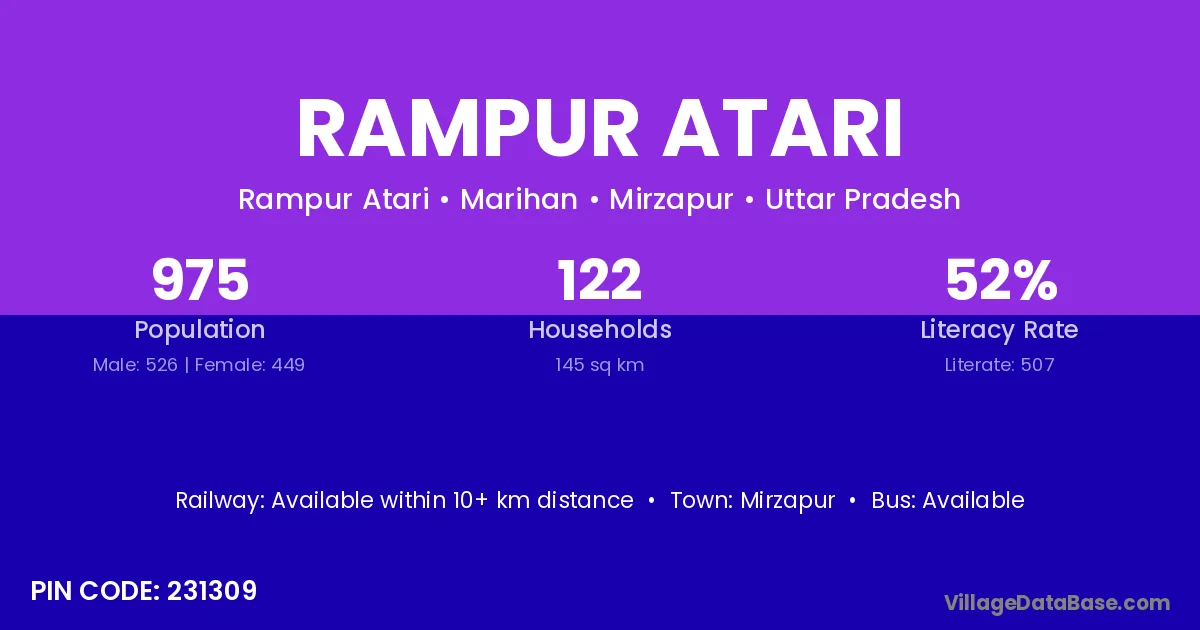 RAMPUR ATARI

Rampur Atari • Marihan • Mirzapur • Uttar Pradesh

975
Population
Male: 526 | Female: 449

122
Households
145 sq km

52%
Literacy Rate
Literate: 507

Railway: Available within 10+ km distance • Town: Mirzapur • Bus: Available

PIN CODE: 231309

VillageDataBase.com